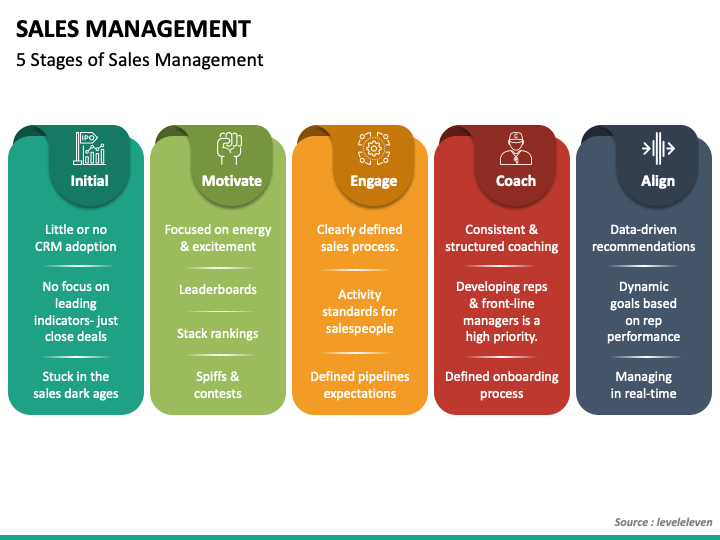 SALES MANAGEMENT

5 Stages of Sales Management

IPO

Initial

Little or no CRM adoption

No focus on leading indicators- just close deals

Stuck in the sales dark ages

Motivate

Focused on energy & excitement

Leaderboards

Stack rankings

Spiffs & contests

Engage

Clearly defined sales process.

Activity standards for salespeople

Defined pipelines expectations

Coach

Consistent & structured coaching

Developing reps & front-line managers is a high priority.

Defined onboarding process

Align

Data-driven recommendations

Dynamic goals based on rep performance

Managing in real-time

Source : leveleleven